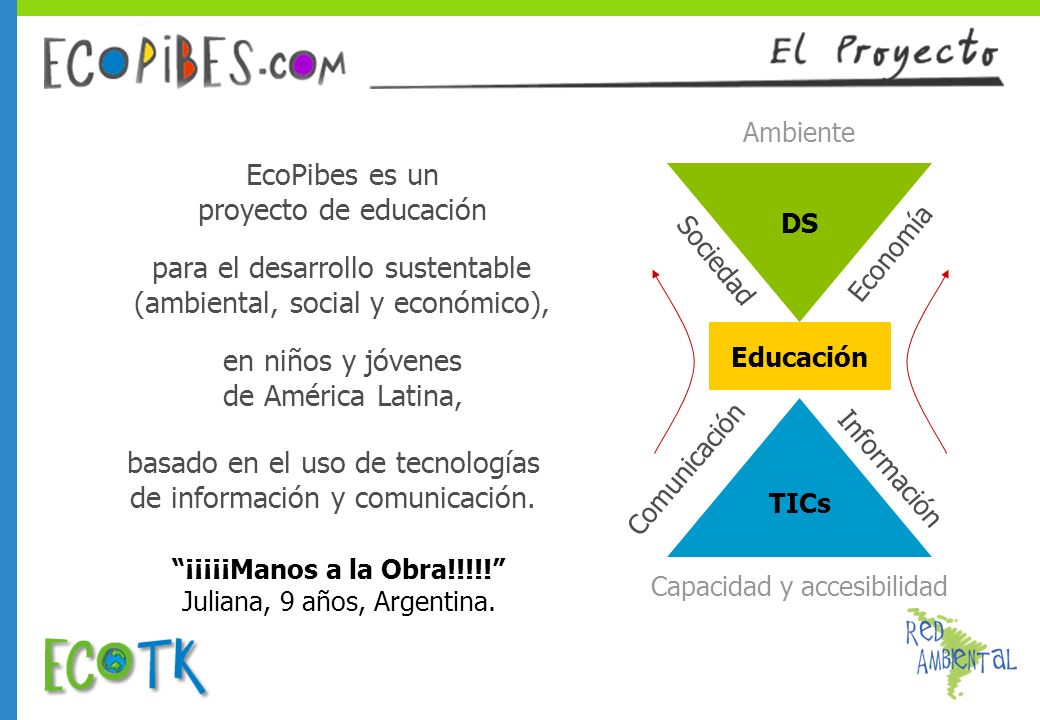 ECOPIBES.COM

El Proyecto

EcoPibes es un proyecto de educación

para el desarrollo sustentable (ambiental, social y económico),

en niños y jóvenes de América Latina,

basado en el uso de tecnologías de información y comunicación.

“¡¡¡¡¡Manos a la Obra!!!!!”
Juliana, 9 años, Argentina.

Ambiente

DS

Sociedad

Economía

Educación

Comunicación

Información

TICs

Capacidad y accesibilidad

ECOTK

RED AMBIENTAL